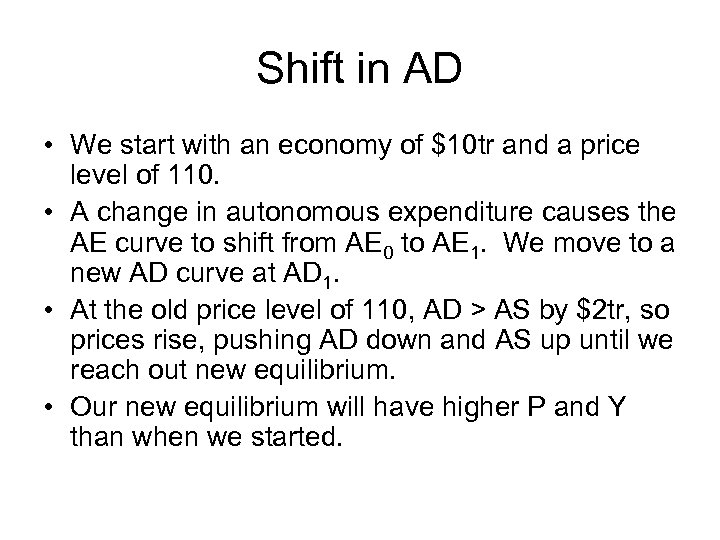 Shift in AD

• We start with an economy of \$10tr and a price level of 110.

• A change in autonomous expenditure causes the AE curve to shift from $AE_0$ to $AE_1$. We move to a new AD curve at $AD_1$.

• At the old price level of 110, AD > AS by \$2tr, so prices rise, pushing AD down and AS up until we reach out new equilibrium.

• Our new equilibrium will have higher P and Y than when we started.